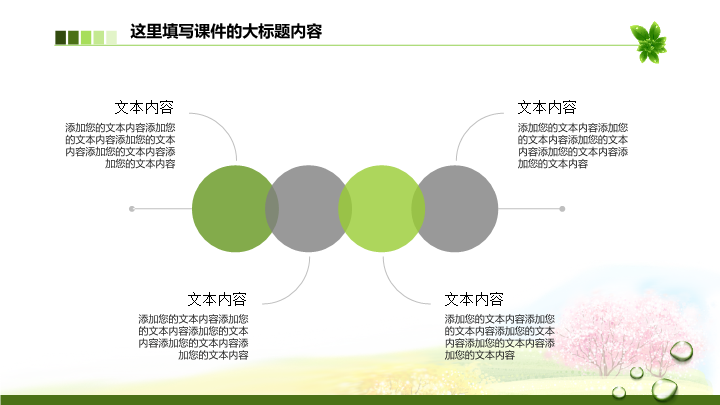 这里填写课件的大标题内容

文本内容

添加您的文本内容添加您的文本内容添加您的文本内容添加您的文本内容添加您的文本内容

文本内容

添加您的文本内容添加您的文本内容添加您的文本内容添加您的文本内容添加您的文本内容

文本内容

添加您的文本内容添加您的文本内容添加您的文本内容添加您的文本内容添加您的文本内容

文本内容

添加您的文本内容添加您的文本内容添加您的文本内容添加您的文本内容添加您的文本内容